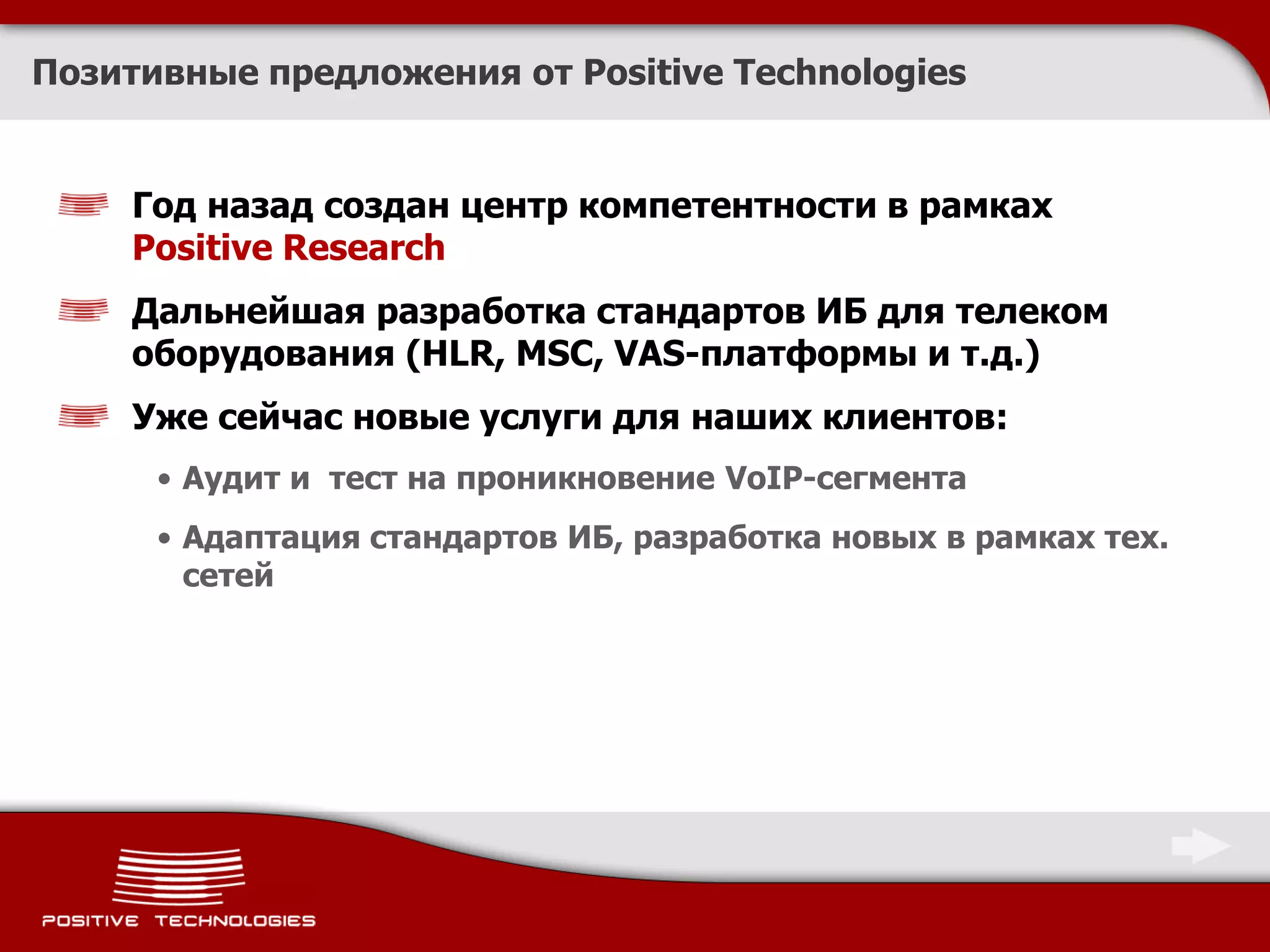 Позитивные предложения от Positive Technologies

Год назад создан центр компетентности в рамках Positive Research

Дальнейшая разработка стандартов ИБ для телеком оборудования (HLR, MSC, VAS-платформы и т.д.)

Уже сейчас новые услуги для наших клиентов:

• Аудит и тест на проникновение VoIP-сегмента

• Адаптация стандартов ИБ, разработка новых в рамках тех. сетей

POSITIVE TECHNOLOGIES